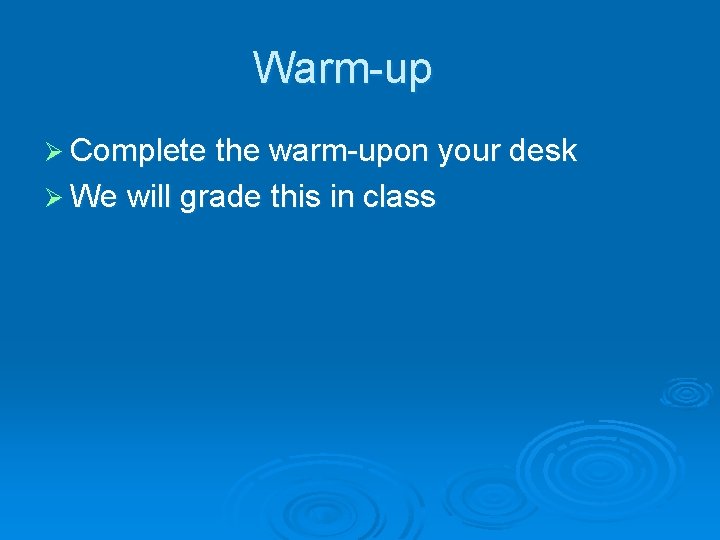 Warm-up

➢ Complete the warm-upon your desk
➢ We will grade this in class